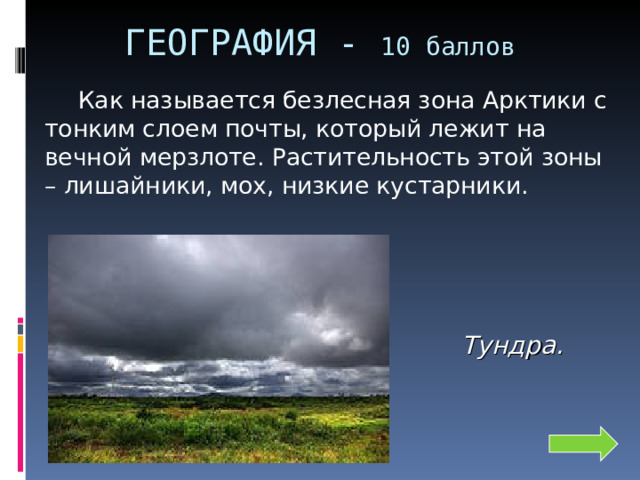 ГЕОГРАФИЯ - 10 баллов

Как называется безлесная зона Арктики с тонким слоем почты, который лежит на вечной мерзлоте. Растительность этой зоны – лишайники, мох, низкие кустарники.

Тундра.